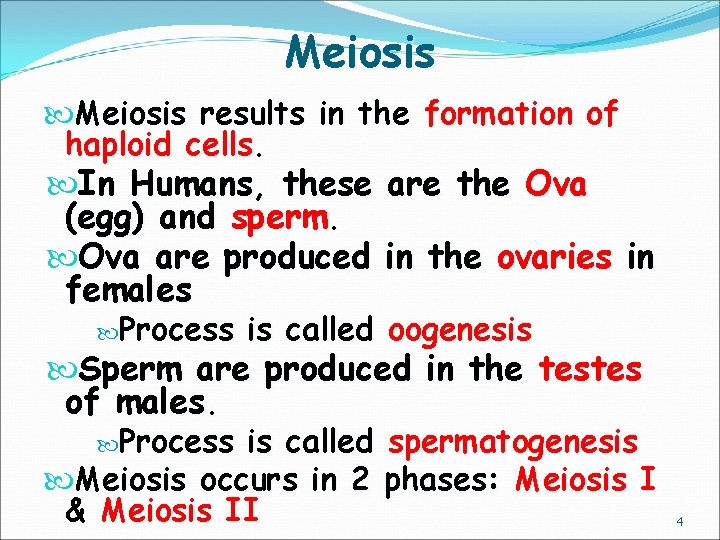 Meiosis

Meiosis results in the formation of haploid cells.

In Humans, these are the Ova (egg) and sperm.

Ova are produced in the ovaries in females

Process is called oogenesis

Sperm are produced in the testes of males.

Process is called spermatogenesis

Meiosis occurs in 2 phases: Meiosis I & Meiosis II

4